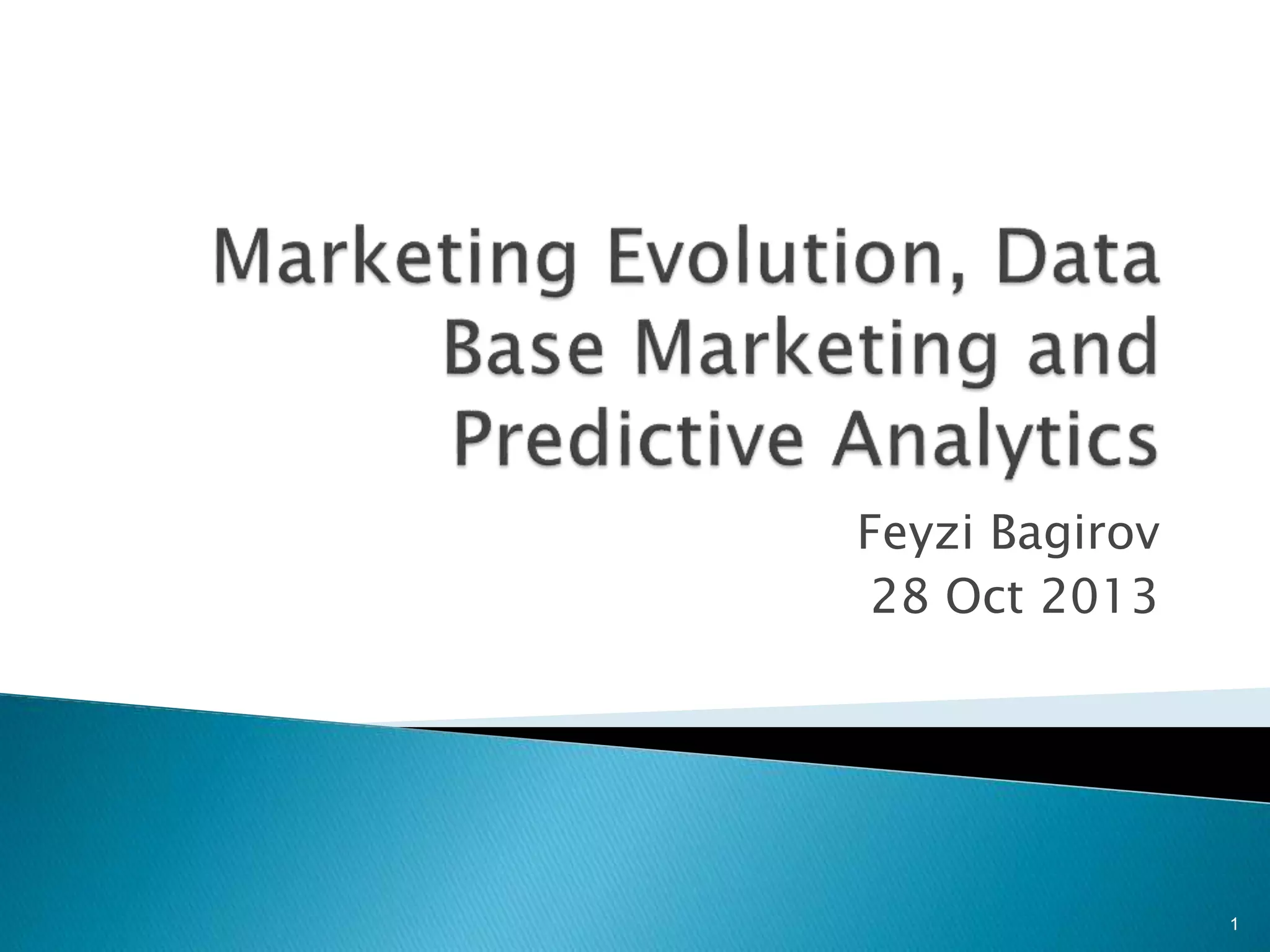 Marketing Evolution, Data Base Marketing and Predictive Analytics

Feyzi Bagirov
28 Oct 2013

1